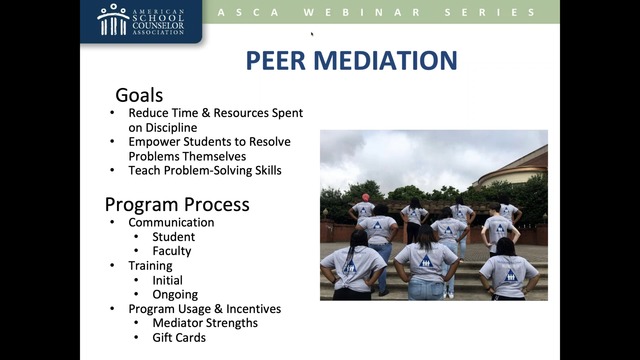 AMERICAN SCHOOL COUNSELOR ASSOCIATION

ASCA WEBINAR SERIES

PEER MEDIATION

Goals
• Reduce Time & Resources Spent on Discipline
• Empower Students to Resolve Problems Themselves
• Teach Problem-Solving Skills

Program Process
• Communication
  • Student
  • Faculty
• Training
  • Initial
  • Ongoing
• Program Usage & Incentives
  • Mediator Strengths
  • Gift Cards